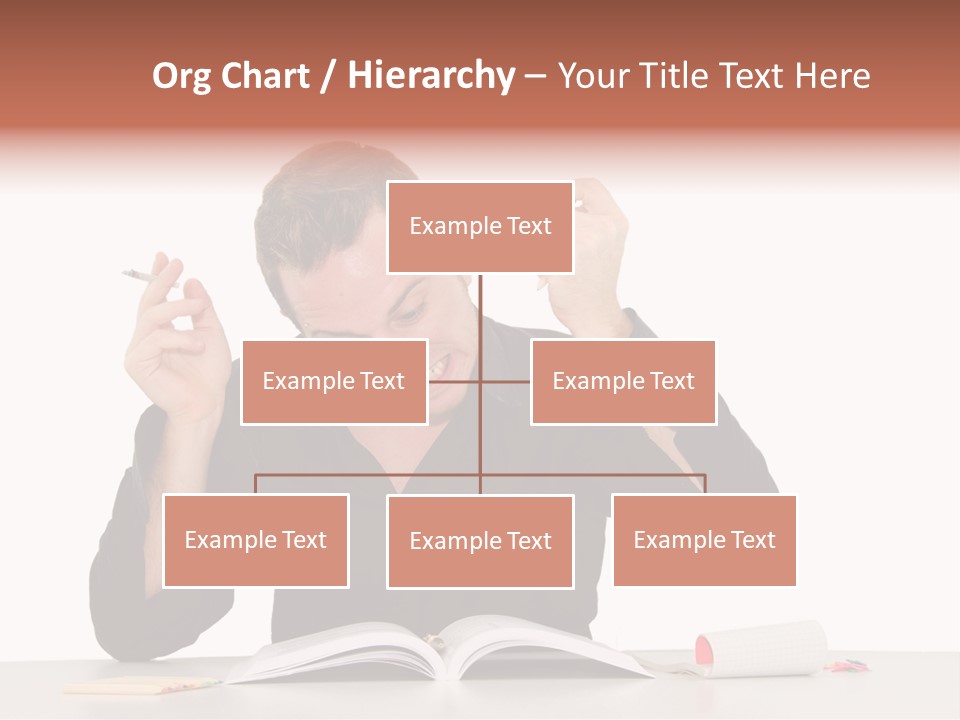 Org Chart / Hierarchy – Your Title Text Here

Example Text

Example Text

Example Text

Example Text

Example Text

Example Text